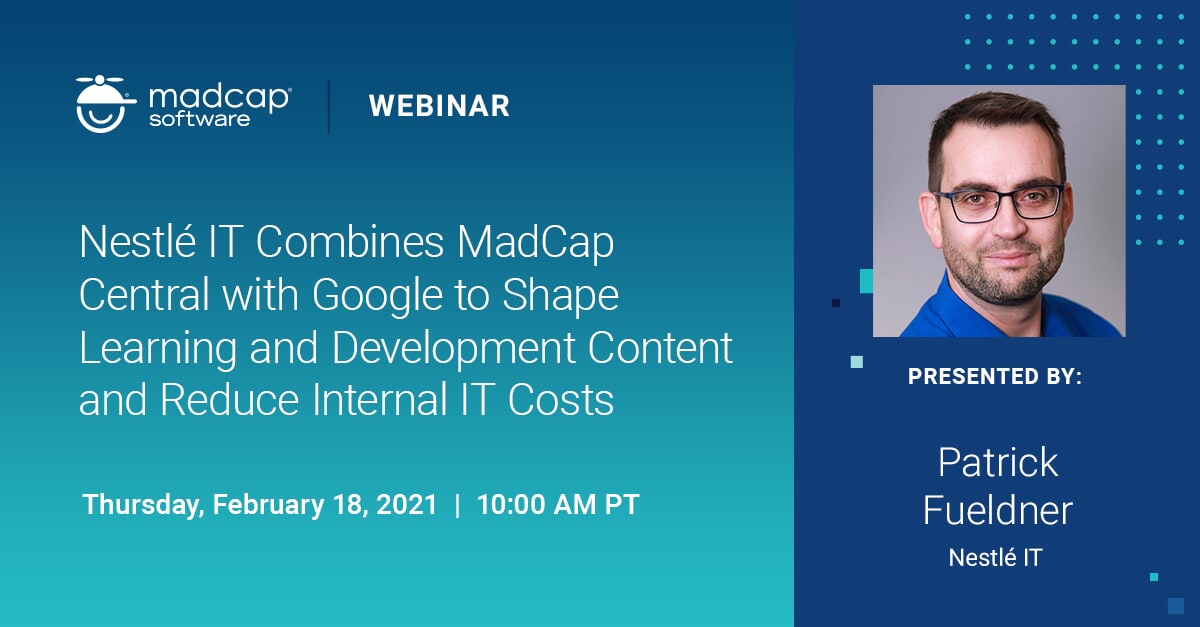 madcap software | WEBINAR

Nestlé IT Combines MadCap Central with Google to Shape Learning and Development Content and Reduce Internal IT Costs

Thursday, February 18, 2021 | 10:00 AM PT

PRESENTED BY:

Patrick Fueldner

Nestlé IT